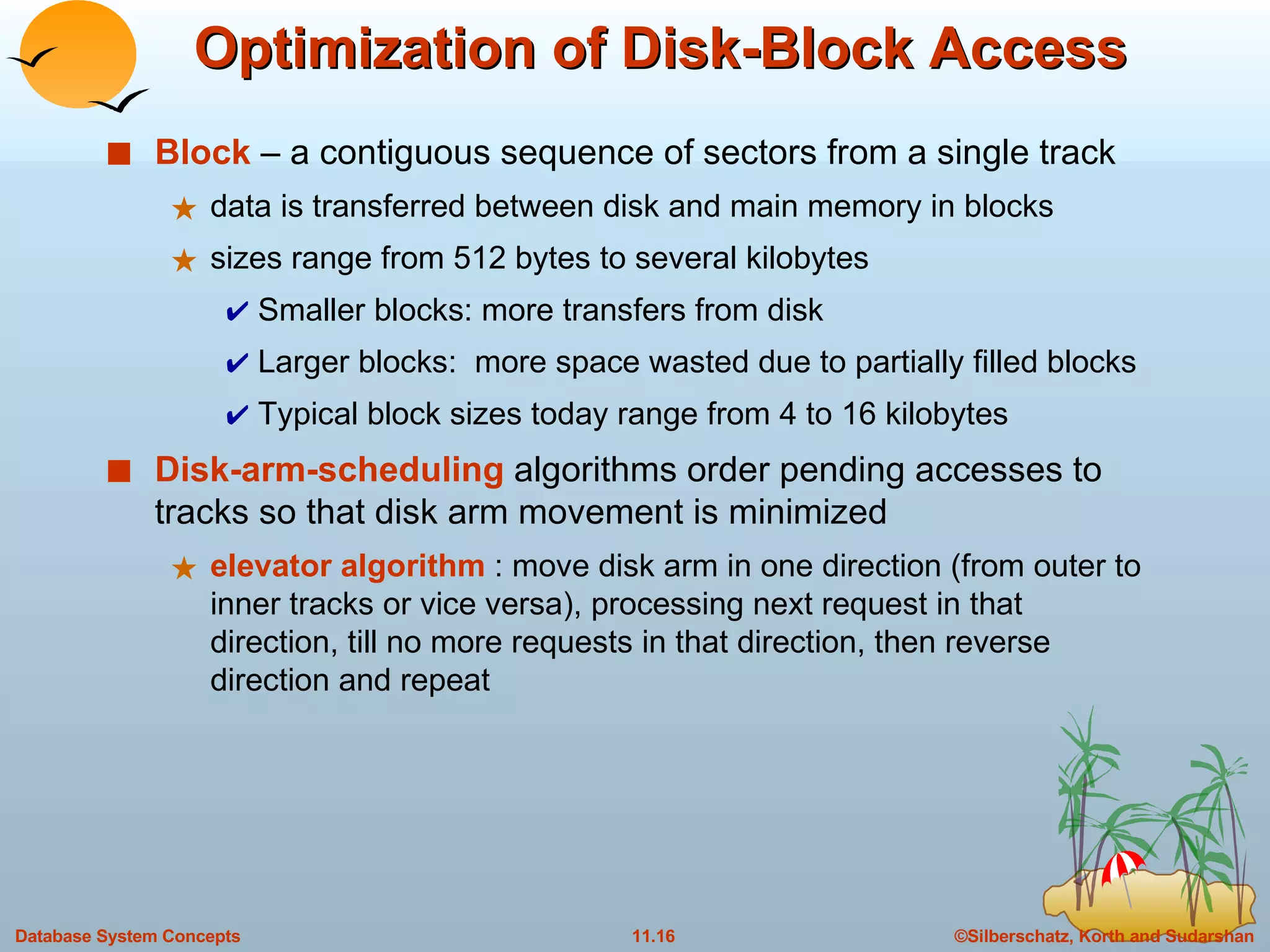 Optimization of Disk-Block Access

■ Block – a contiguous sequence of sectors from a single track

★ data is transferred between disk and main memory in blocks

★ sizes range from 512 bytes to several kilobytes

✔ Smaller blocks: more transfers from disk

✔ Larger blocks: more space wasted due to partially filled blocks

✔ Typical block sizes today range from 4 to 16 kilobytes

■ Disk-arm-scheduling algorithms order pending accesses to tracks so that disk arm movement is minimized

★ elevator algorithm : move disk arm in one direction (from outer to inner tracks or vice versa), processing next request in that direction, till no more requests in that direction, then reverse direction and repeat

Database System Concepts 11.16 ©Silberschatz, Korth and Sudarshan